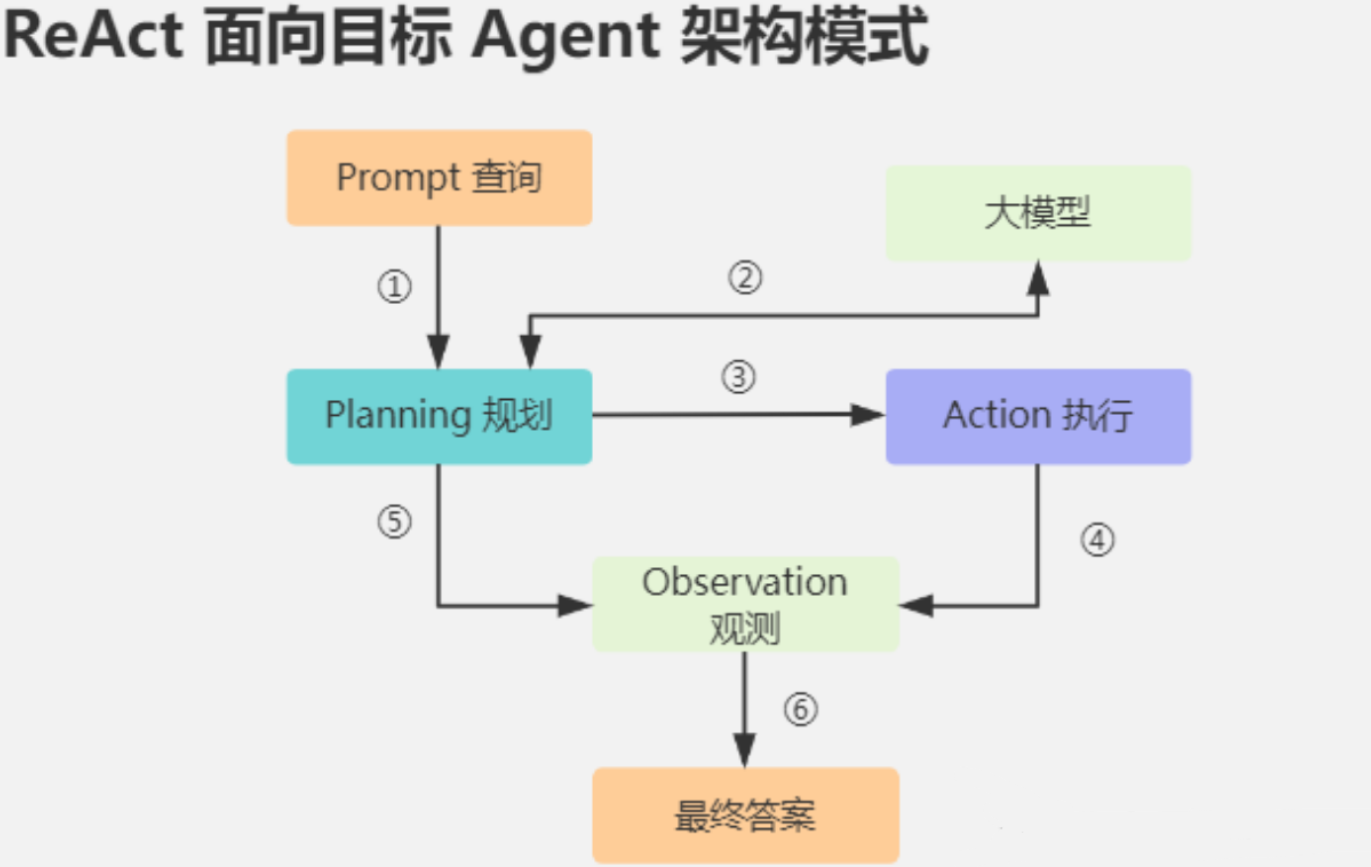 ReAct 面向目标 Agent 架构模式

Prompt 查询

大模型

①

②

Planning 规划

③

Action 执行

⑤

④

Observation 观测

⑥

最终答案